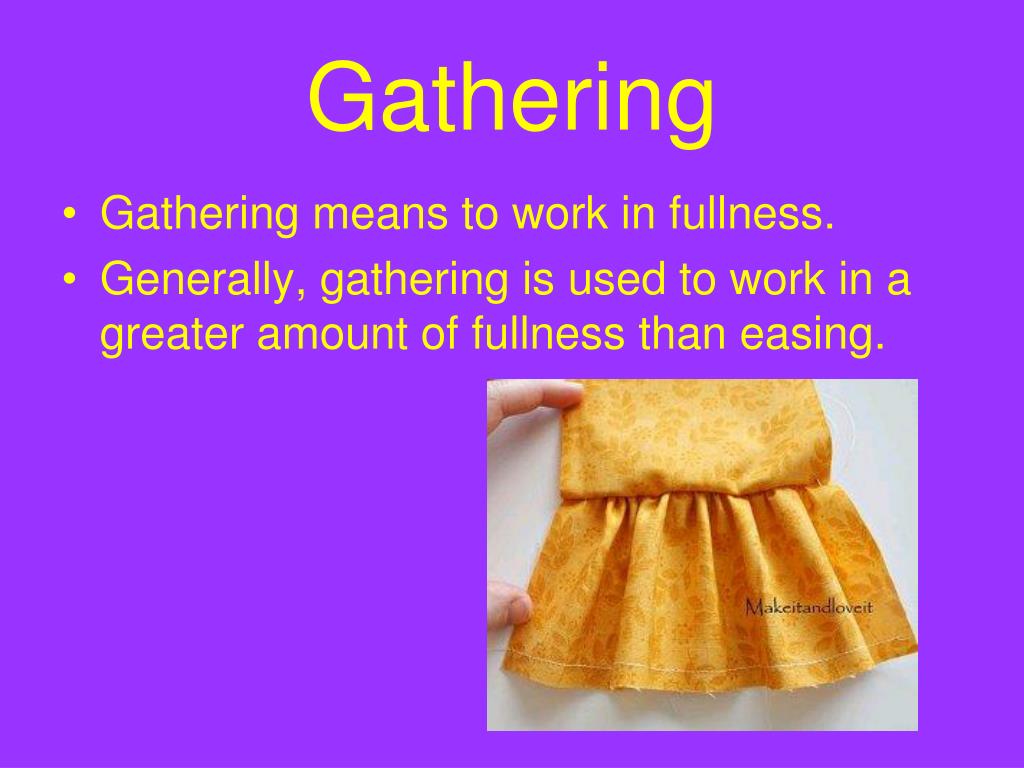 Gathering

• Gathering means to work in fullness.
• Generally, gathering is used to work in a greater amount of fullness than easing.

Makeitandloveit